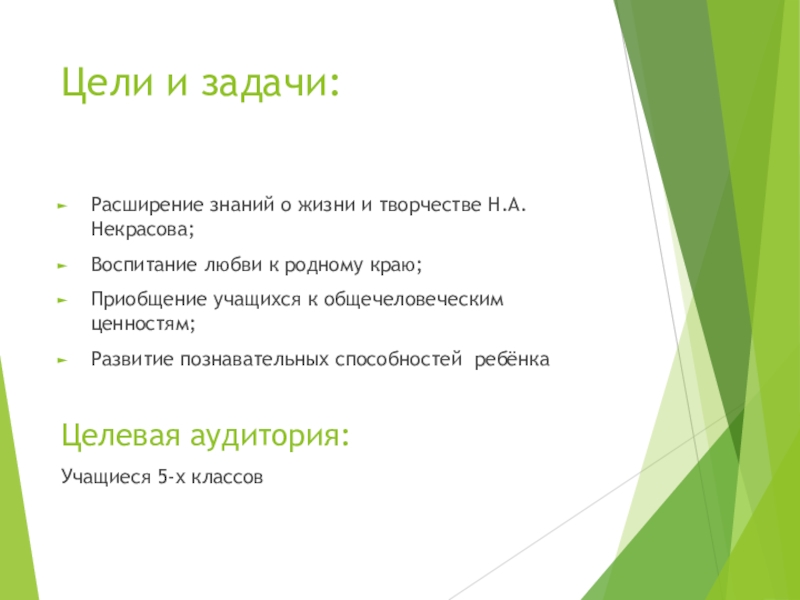 Цели и задачи:

Расширение знаний о жизни и творчестве Н.А. Некрасова;

Воспитание любви к родному краю;

Приобщение учащихся к общечеловеческим ценностям;

Развитие познавательных способностей ребёнка

Целевая аудитория:

Учащиеся 5-х классов